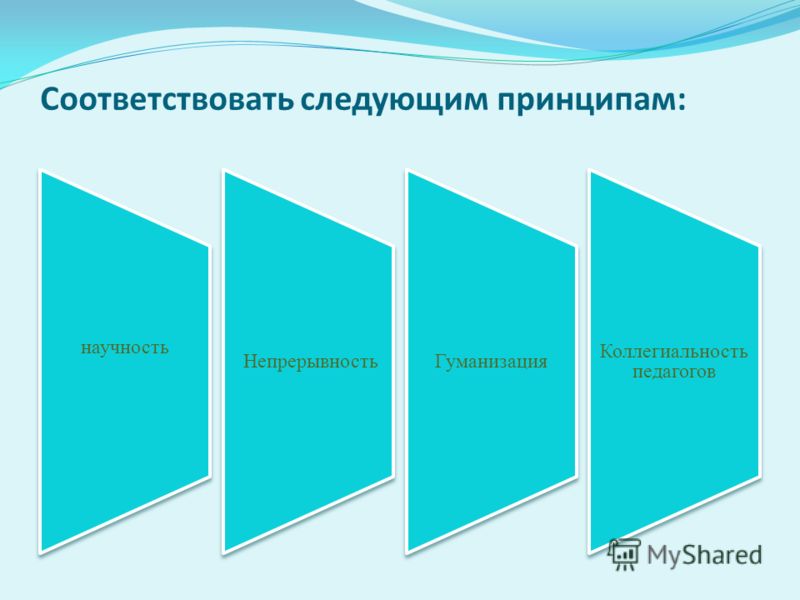 Соответствовать следующим принципам:

научность

Непрерывность

Гуманизация

Коллегиальность педагогов

MyShared